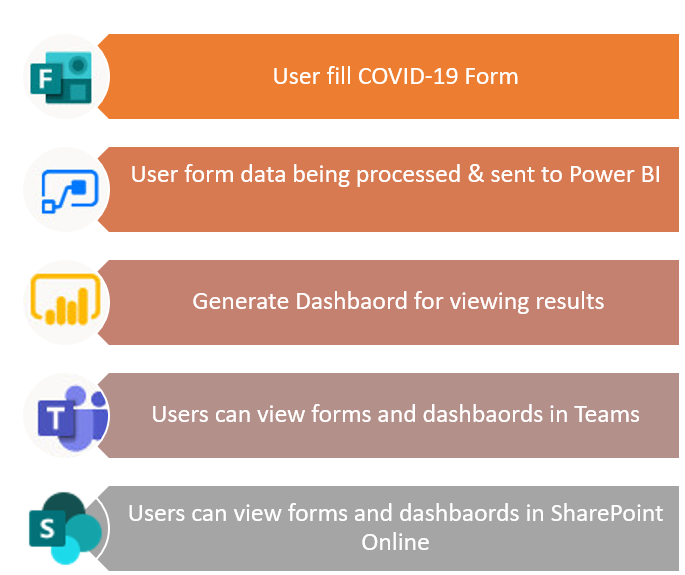 F

User fill COVID-19 Form

User form data being processed & sent to Power BI

Generate Dashbaord for viewing results

T

Users can view forms and dashbaords in Teams

S

Users can view forms and dashbaords in SharePoint Online